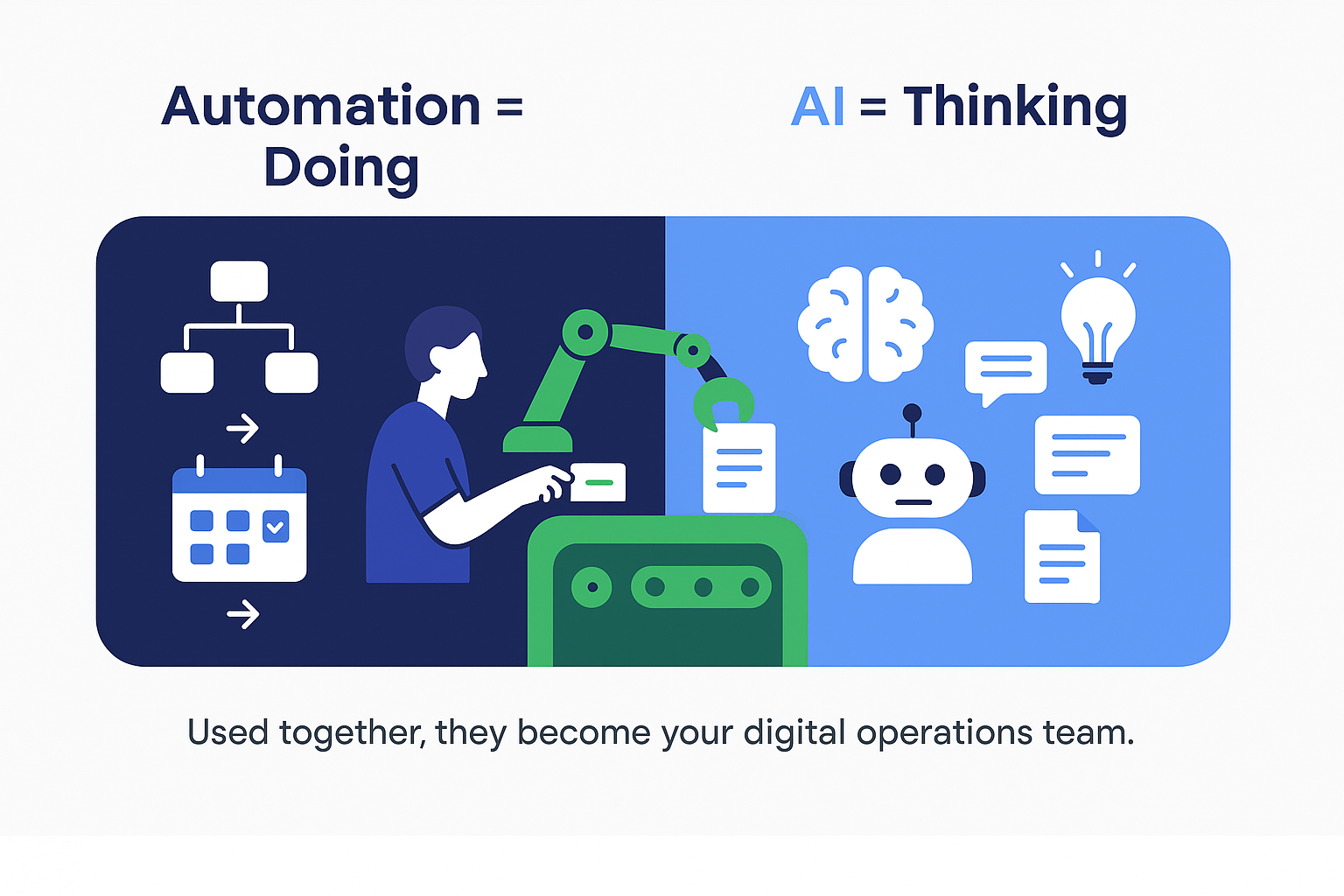 Automation = Doing

AI = Thinking

Used together, they become your digital operations team.